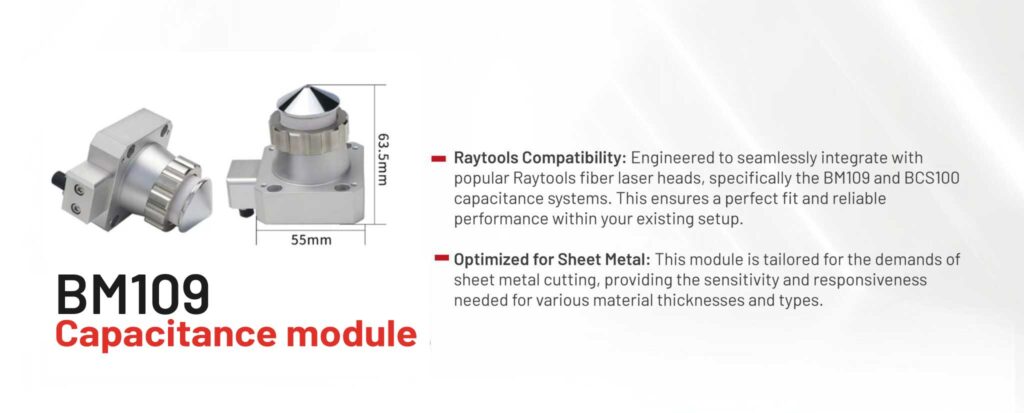 63.5mm

55mm

BM109
Capacitance module

Raytools Compatibility: Engineered to seamlessly integrate with popular Raytools fiber laser heads, specifically the BM109 and BCS100 capacitance systems. This ensures a perfect fit and reliable performance within your existing setup.

Optimized for Sheet Metal: This module is tailored for the demands of sheet metal cutting, providing the sensitivity and responsiveness needed for various material thicknesses and types.